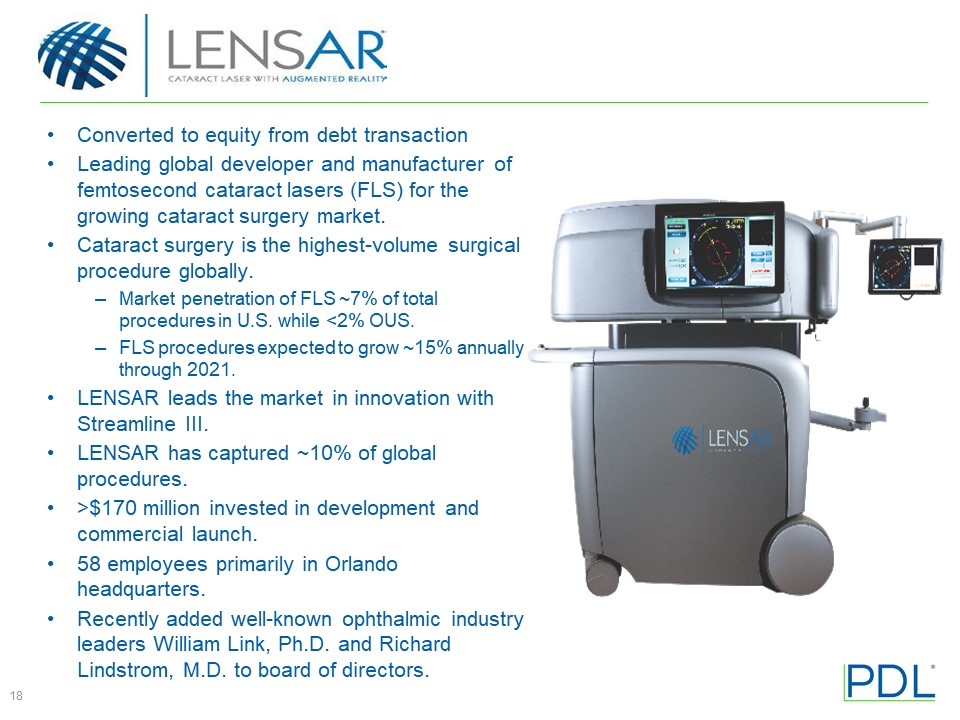 LENSAR
CATARACT LASER WITH AUGMENTED REALITY

• Converted to equity from debt transaction
• Leading global developer and manufacturer of femtosecond cataract lasers (FLS) for the growing cataract surgery market.
• Cataract surgery is the highest-volume surgical procedure globally.
– Market penetration of FLS ~7% of total procedures in U.S. while <2% OUS.
– FLS procedures expected to grow ~15% annually through 2021.
• LENSAR leads the market in innovation with Streamline III.
• LENSAR has captured ~10% of global procedures.
• >$170 million invested in development and commercial launch.
• 58 employees primarily in Orlando headquarters.
• Recently added well-known ophthalmic industry leaders William Link, Ph.D. and Richard Lindstrom, M.D. to board of directors.

LENSAR

18

PDL